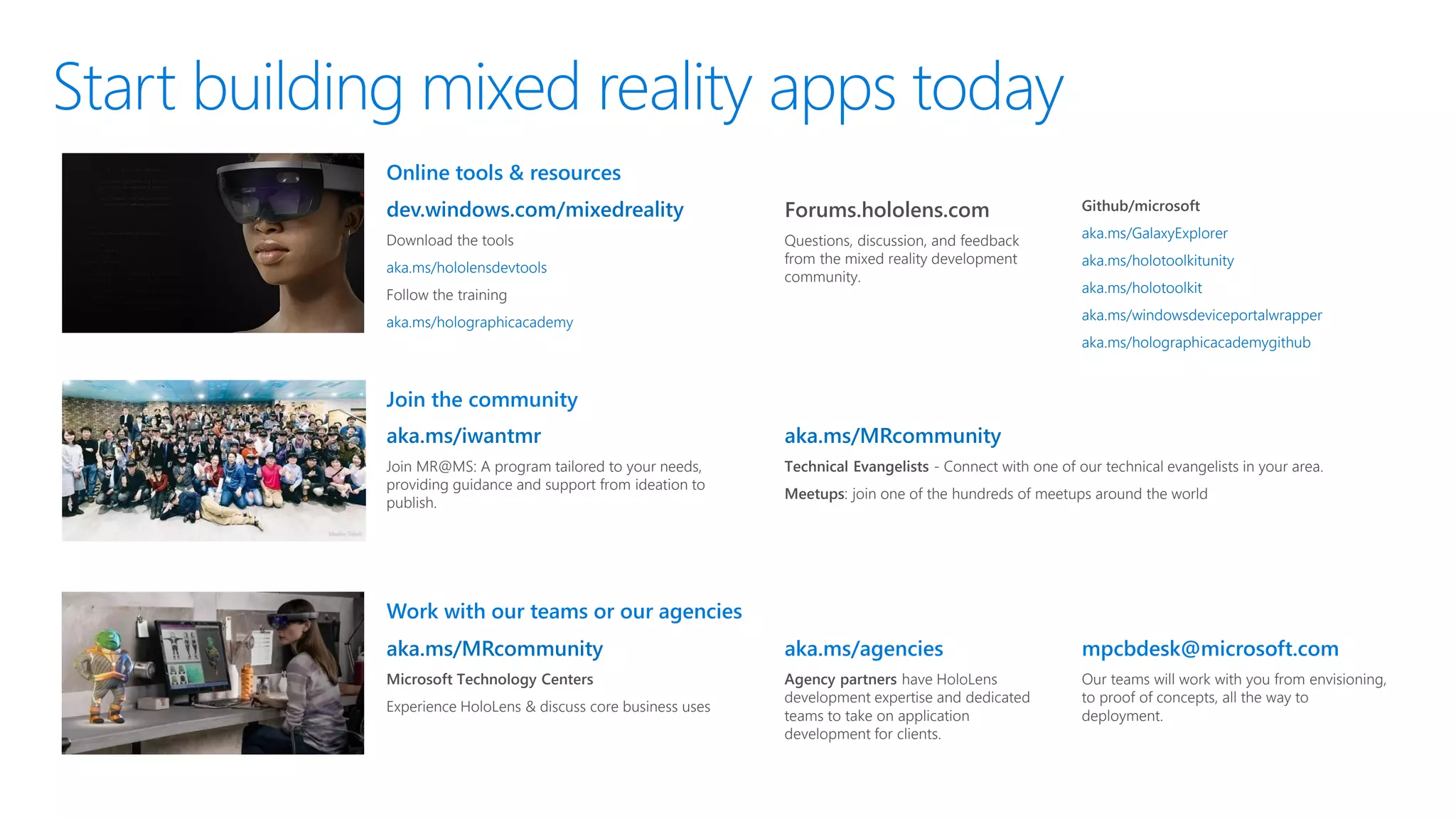 Start building mixed reality apps today

Online tools & resources

dev.windows.com/mixedreality

Download the tools

aka.ms/hololensdevtools

Follow the training

aka.ms/holographicacademy

Forums.hololens.com

Questions, discussion, and feedback from the mixed reality development community.

Github/microsoft

aka.ms/GalaxyExplorer

aka.ms/holotoolkitunity

aka.ms/holotoolkit

aka.ms/windowsdeviceportalwrapper

aka.ms/holographicacademygithub

Join the community

aka.ms/iwantmr

Join MR@MS: A program tailored to your needs, providing guidance and support from ideation to publish.

aka.ms/MRcommunity

Technical Evangelists - Connect with one of our technical evangelists in your area.

Meetups: join one of the hundreds of meetups around the world

Work with our teams or our agencies

aka.ms/MRcommunity

Microsoft Technology Centers

Experience HoloLens & discuss core business uses

aka.ms/agencies

Agency partners have HoloLens development expertise and dedicated teams to take on application development for clients.

mpcbdesk@microsoft.com

Our teams will work with you from envisioning, to proof of concepts, all the way to deployment.